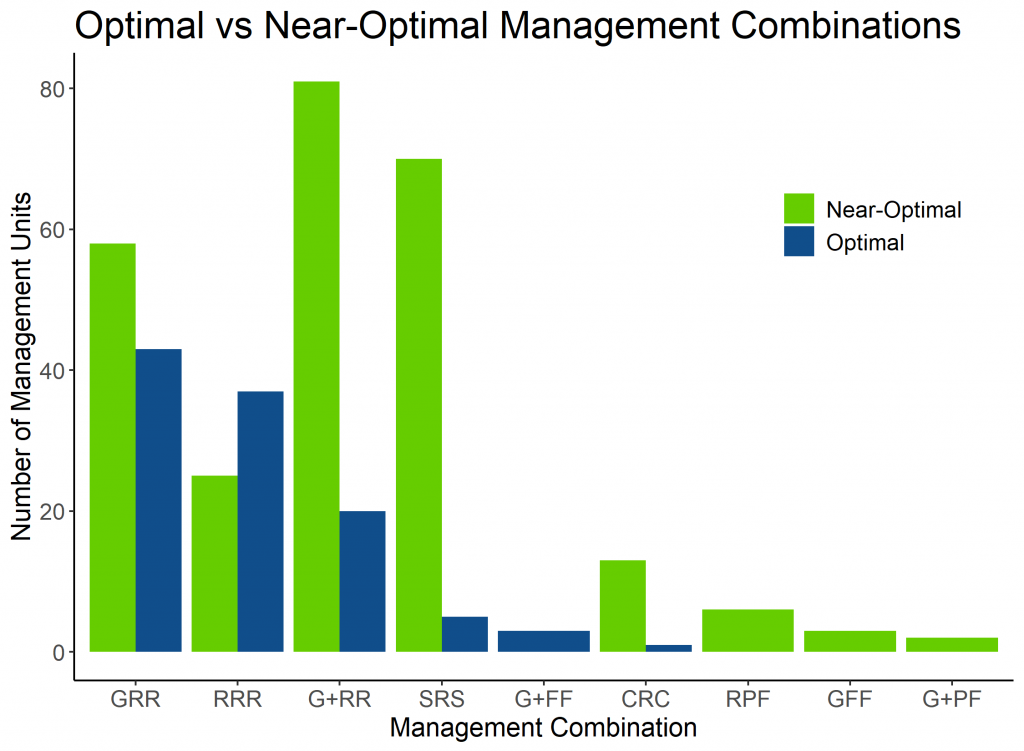 Optimal vs Near-Optimal Management Combinations

Number of Management Units

80
60
40
20
0

Near-Optimal
Optimal

GRR RRR G+RR SRS G+FF CRC RPF GFF G+PF

Management Combination